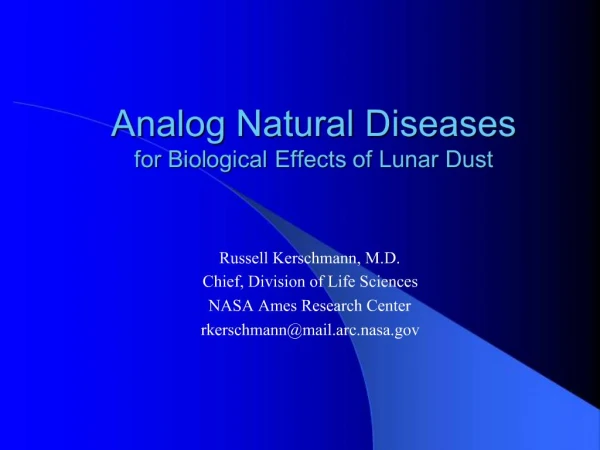 Analog Natural Diseases
for Biological Effects of Lunar Dust

Russell Kerschmann, M.D.
Chief, Division of Life Sciences
NASA Ames Research Center
rkerschmann@mail.arc.nasa.gov